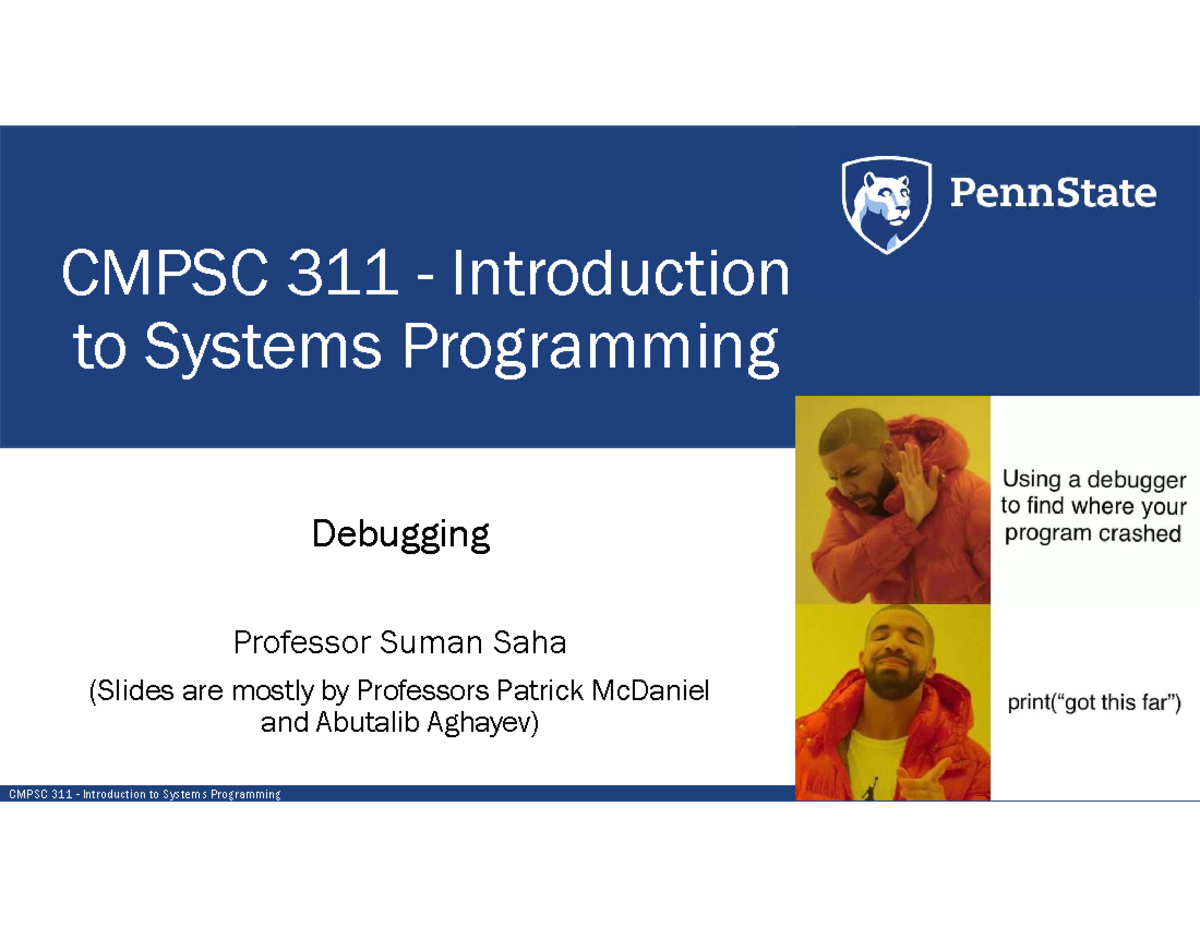 PennState

CMPSC 311 - Introduction to Systems Programming

Debugging

Professor Suman Saha

(Slides are mostly by Professors Patrick McDaniel and Abutalib Aghayev)

Using a debugger to find where your program crashed

print("got this far")

CMPSC 311 - Introduction to Systems Programming